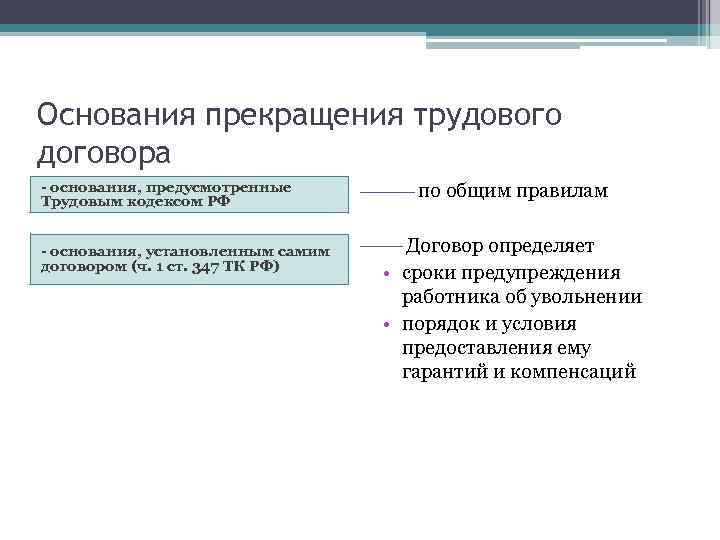 Основания прекращения трудового договора

- основания, предусмотренные Трудовым кодексом РФ

по общим правилам

- основания, установленным самим договором (ч. 1 ст. 347 ТК РФ)

Договор определяет
• сроки предупреждения работника об увольнении
• порядок и условия предоставления ему гарантий и компенсаций